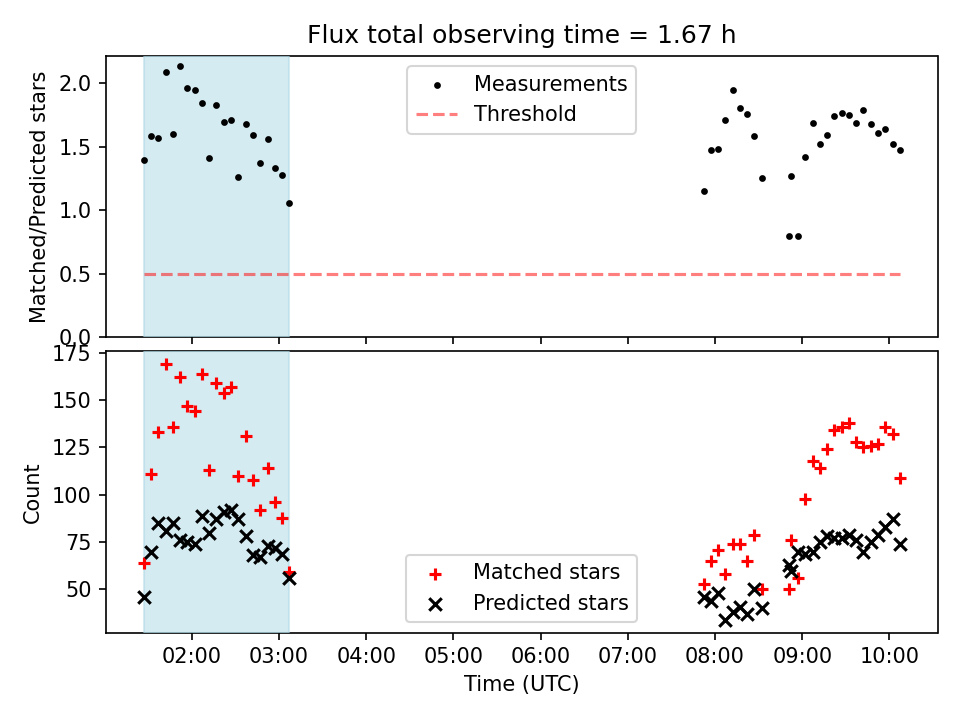 Flux total observing time = 1.67 h

Matched/Predicted stars

2.0
1.5
1.0
0.5
0.0

Measurements
Threshold

Count

175
150
125
100
75
50

Matched stars
Predicted stars

02:00 03:00 04:00 05:00 06:00 07:00 08:00 09:00 10:00

Time (UTC)